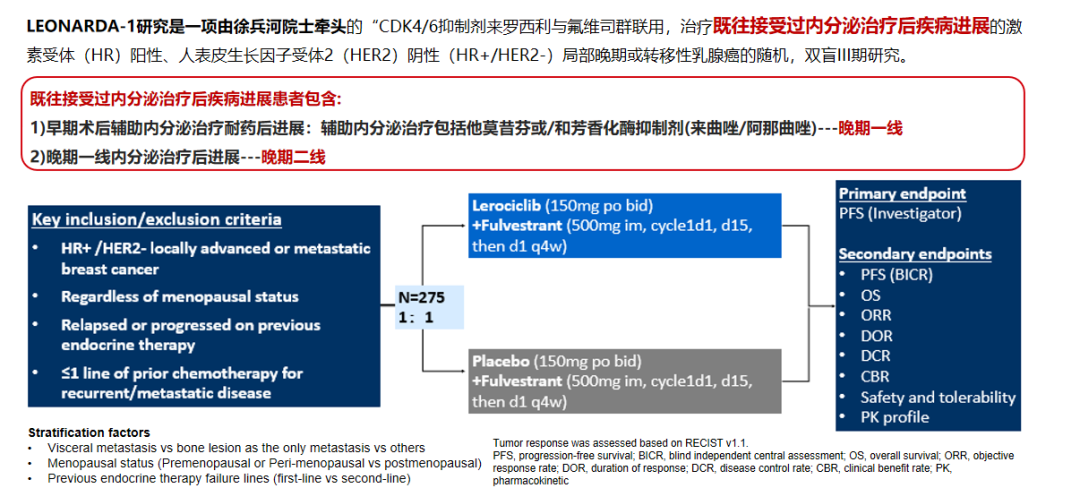 LEONARDA-1研究是一项由徐兵河院士牵头的“CDK4/6抑制剂来罗西利与氟维司群联用，治疗既往接受过内分泌治疗后疾病进展的激素受体（HR）阳性、人表皮生长因子受体2（HER2）阴性（HR+/HER2-）局部晚期或转移性乳腺癌的随机，双盲III期研究。

既往接受过内分泌治疗后疾病进展患者包含：
1)早期术后辅助内分泌治疗耐药后进展：辅助内分泌治疗包括他莫昔芬或/和芳香化酶抑制剂(来曲唑/阿那曲唑)---晚期一线
2)晚期一线内分泌治疗后进展---晚期二线

Key inclusion/exclusion criteria
• HR+ /HER2- locally advanced or metastatic breast cancer
• Regardless of menopausal status
• Relapsed or progressed on previous endocrine therapy
• ≤1 line of prior chemotherapy for recurrent/metastatic disease

N=275
1：1

Lerociclib (150mg po bid)
+Fulvestrant (500mg im, cycle1d1, d15, then d1 q4w)

Placebo (150mg po bid)
+Fulvestrant (500mg im, cycle1d1, d15, then d1 q4w)

Primary endpoint
PFS (Investigator)

Secondary endpoints
• PFS (BICR)
• OS
• ORR
• DOR
• DCR
• CBR
• Safety and tolerability
• PK profile

Stratification factors
• Visceral metastasis vs bone lesion as the only metastasis vs others
• Menopausal status (Premenopausal or Peri-menopausal vs postmenopausal)
• Previous endocrine therapy failure lines (first-line vs second-line)

Tumor response was assessed based on RECIST v1.1.
PFS, progression-free survival; BICR, blind independent central assessment; OS, overall survival; ORR, objective response rate; DOR, duration of response; DCR, disease control rate; CBR, clinical benefit rate; PK, pharmacokinetic